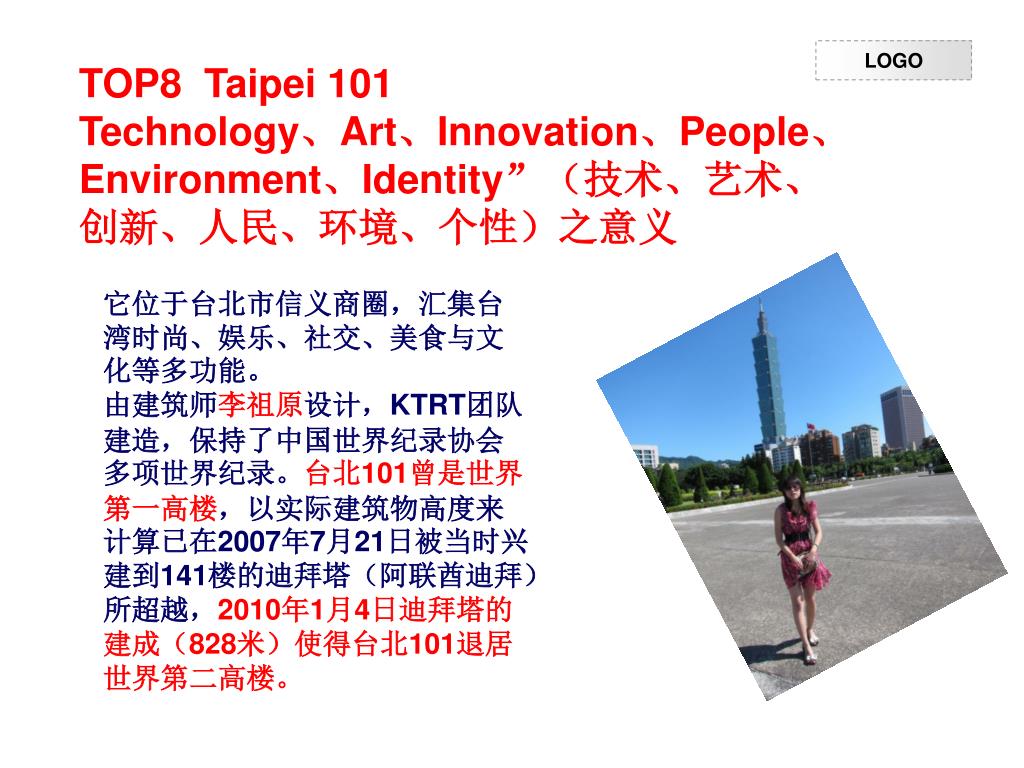 LOGO

TOP8 Taipei 101
Technology、Art、Innovation、People、Environment、Identity”（技术、艺术、创新、人民、环境、个性）之意义

它位于台北市信义商圈，汇集台湾时尚、娱乐、社交、美食与文化等多功能。
由建筑师李祖原设计，KTRT团队建造，保持了中国世界纪录协会多项世界纪录。台北101曾是世界第一高楼，以实际建筑物高度来计算已在2007年7月21日被当时兴建到141楼的迪拜塔（阿联酋迪拜）所超越，2010年1月4日迪拜塔的建成（828米）使得台北101退居世界第二高楼。